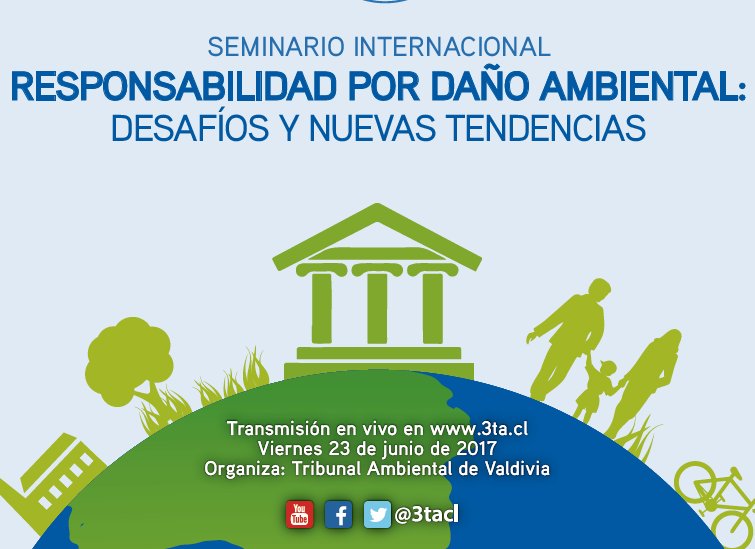 SEMINARIO INTERNACIONAL
RESPONSABILIDAD POR DAÑO AMBIENTAL:
DESAFÍOS Y NUEVAS TENDENCIAS

Transmisión en vivo en www.3ta.cl
Viernes 23 de junio de 2017
Organiza: Tribunal Ambiental de Valdivia

You Tube f @3tacl